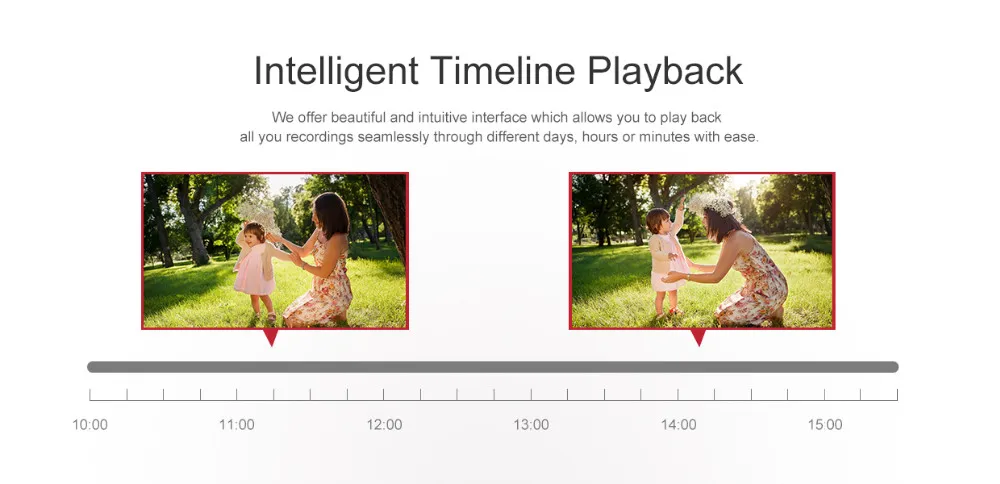 Intelligent Timeline Playback

We offer beautiful and intuitive interface which allows you to play back all you recordings seamlessly through different days, hours or minutes with ease.

10:00 11:00 12:00 13:00 14:00 15:00